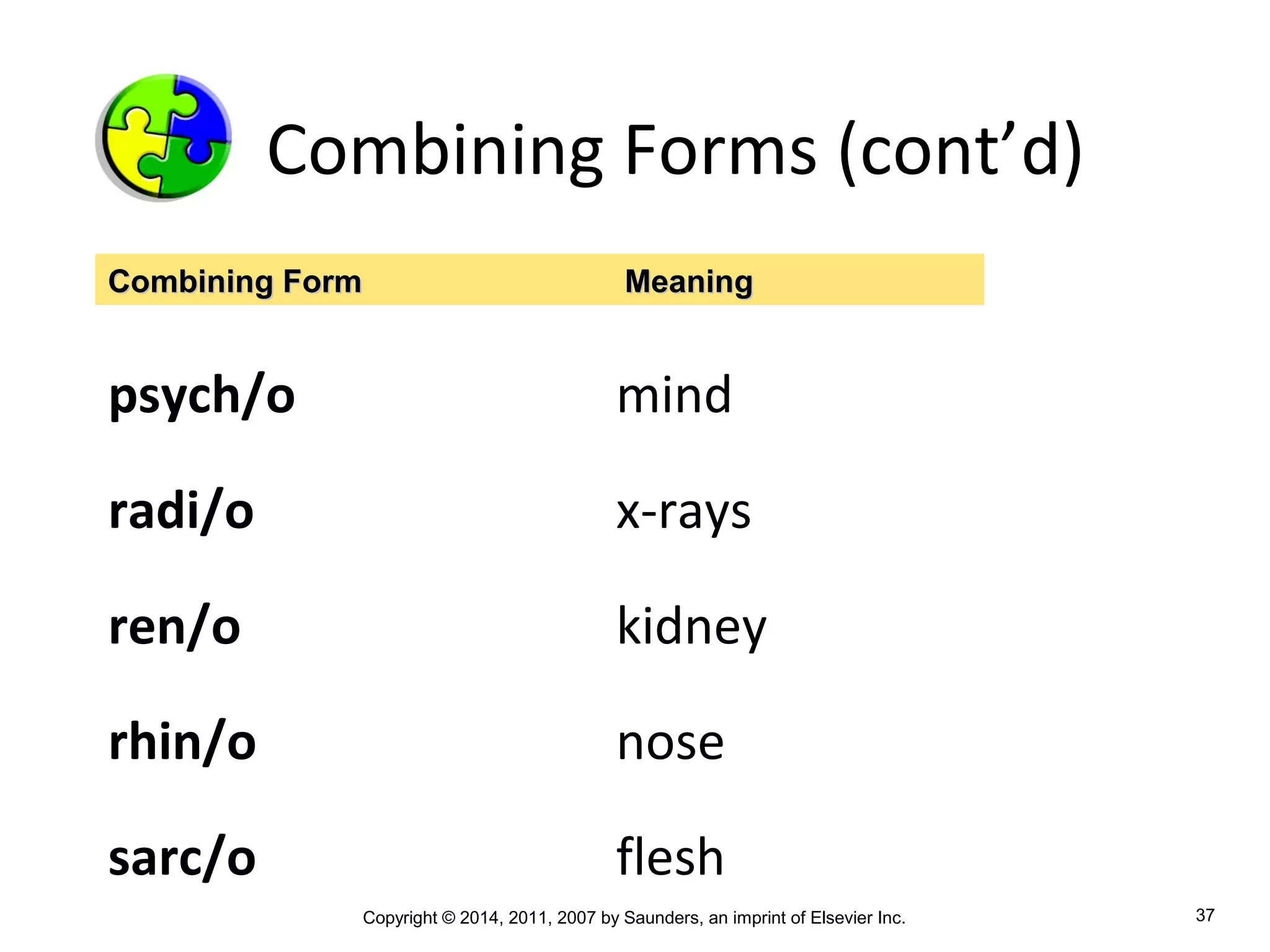 Combining Forms (cont’d)

| Combining Form | Meaning |
|---|---|
| psych/o | mind |
| radi/o | x-rays |
| ren/o | kidney |
| rhin/o | nose |
| sarc/o | flesh |

Copyright © 2014, 2011, 2007 by Saunders, an imprint of Elsevier Inc.

37